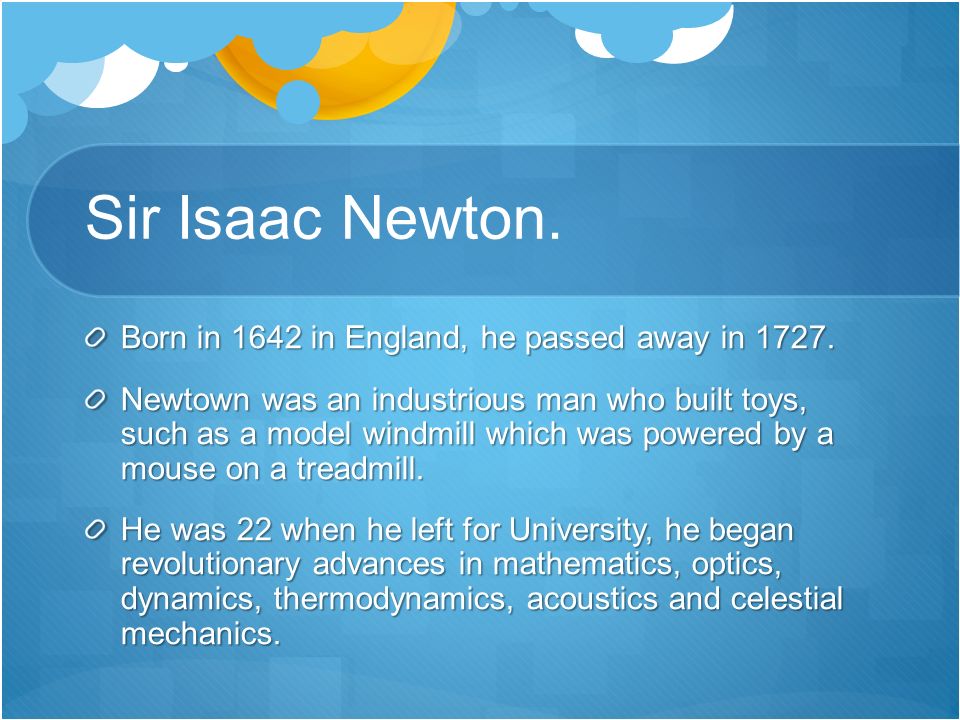 Sir Isaac Newton.

Born in 1642 in England, he passed away in 1727.

Newtown was an industrious man who built toys, such as a model windmill which was powered by a mouse on a treadmill.

He was 22 when he left for University, he began revolutionary advances in mathematics, optics, dynamics, thermodynamics, acoustics and celestial mechanics.